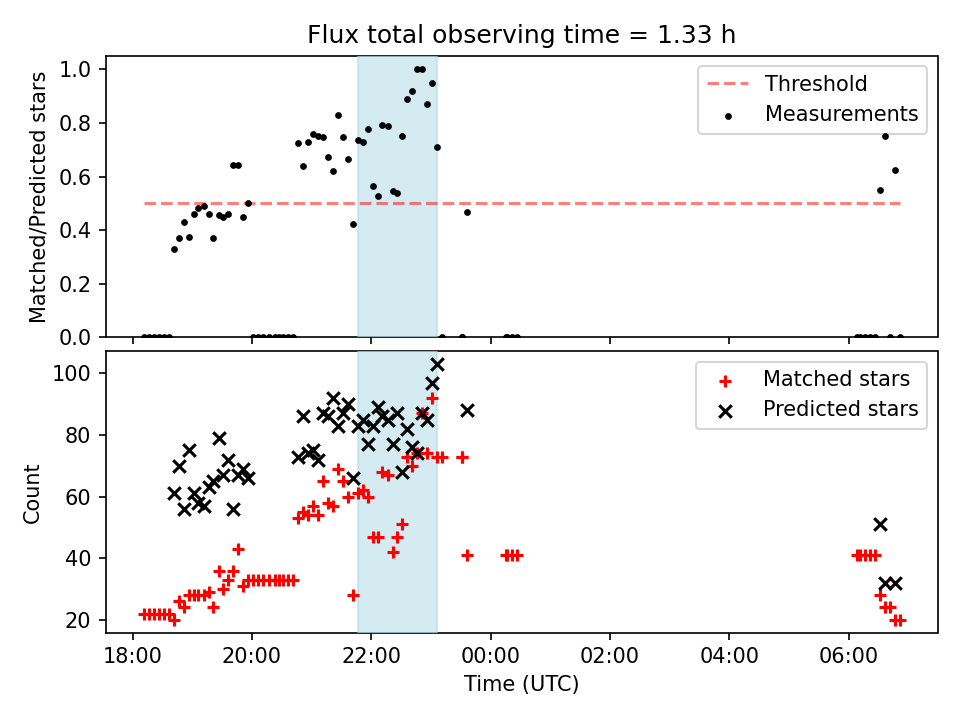 Flux total observing time = 1.33 h

Matched/Predicted stars

1.0
0.8
0.6
0.4
0.2
0.0

Threshold
Measurements

Count

100
80
60
40
20

Matched stars
Predicted stars

18:00
20:00
22:00
00:00
02:00
04:00
06:00

Time (UTC)